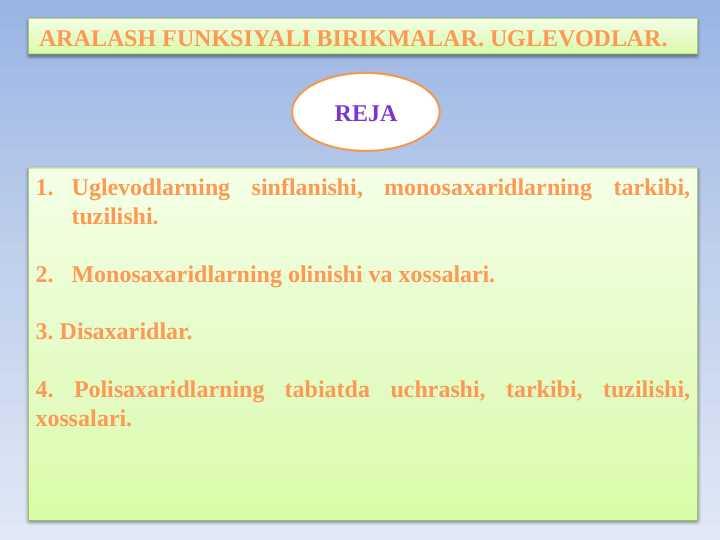 ARALASH FUNKSIYALI BIRIKMALAR. UGLEVODLAR.

REJA

1. Uglevodlarning sinflanishi, monosaxaridlarning tarkibi, tuzilishi.

2. Monosaxaridlarning olinishi va xossalari.

3. Disaxaridlar.

4. Polisaxaridlarning tabiatda uchrashi, tarkibi, tuzilishi, xossalari.